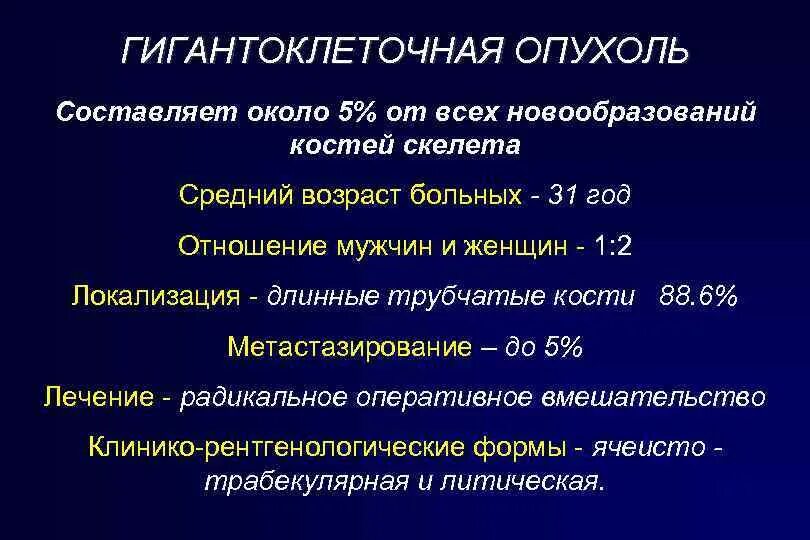 ГИГАНТОКЛЕТОЧНАЯ ОПУХОЛЬ

Составляет около 5% от всех новообразований костей скелета

Средний возраст больных - 31 год

Отношение мужчин и женщин - 1:2

Локализация - длинные трубчатые кости 88.6%

Метастазирование – до 5%

Лечение - радикальное оперативное вмешательство

Клинико-рентгенологические формы - ячеисто - трабекулярная и литическая.